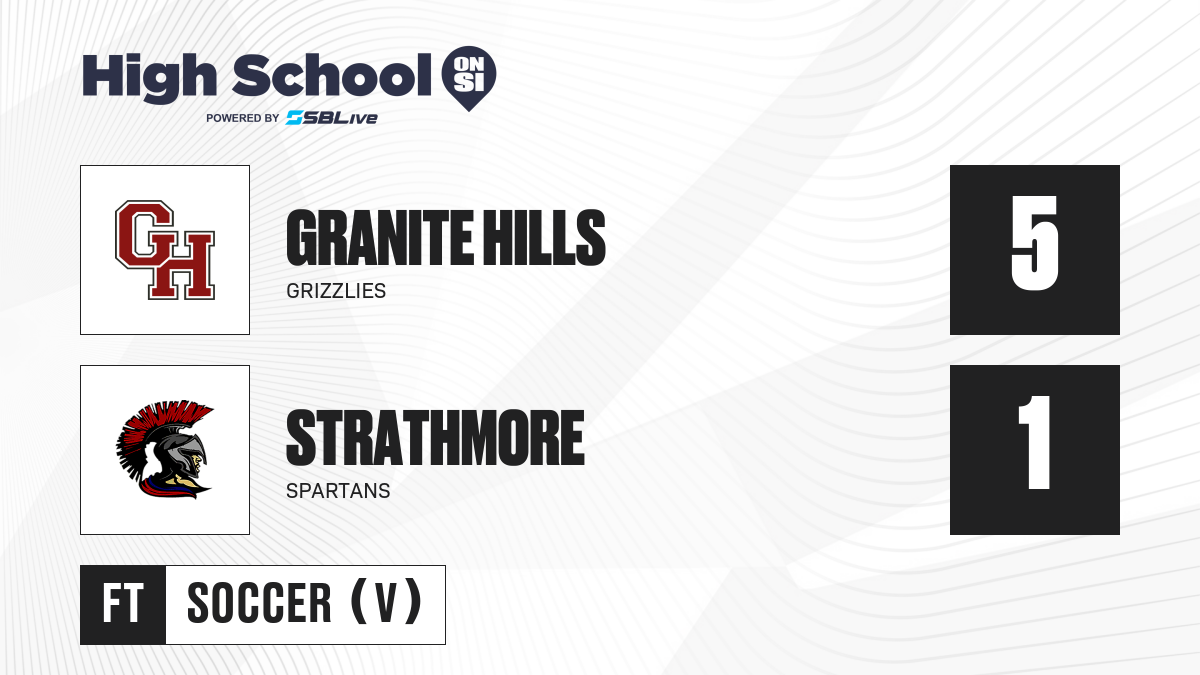 High School ON SI
POWERED BY SBLive

GH

GRANITE HILLS
GRIZZLIES

5

STRATHMORE
SPARTANS

1

FT SOCCER (V)